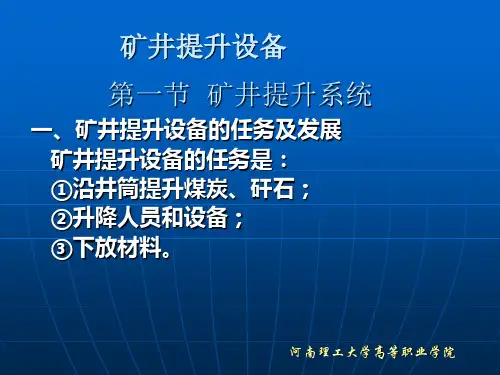 矿井提升设备

第一节 矿井提升系统

一、矿井提升设备的任务及发展

矿井提升设备的任务是：
①沿井筒提升煤炭、矸石；
②升降人员和设备；
③下放材料。

河南理工大学高等职业学院